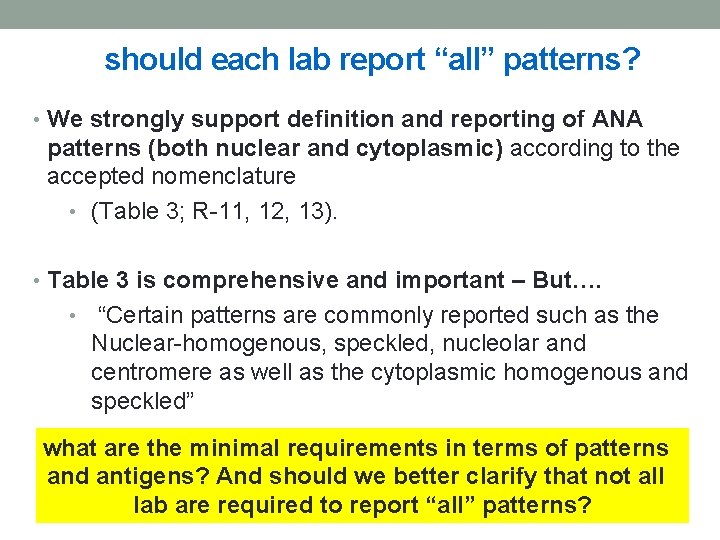 should each lab report “all” patterns?

• We strongly support definition and reporting of ANA patterns (both nuclear and cytoplasmic) according to the accepted nomenclature

• (Table 3; R-11, 12, 13).

• Table 3 is comprehensive and important – But….

• “Certain patterns are commonly reported such as the Nuclear-homogenous, speckled, nucleolar and centromere as well as the cytoplasmic homogenous and speckled”

what are the minimal requirements in terms of patterns and antigens? And should we better clarify that not all lab are required to report “all” patterns?